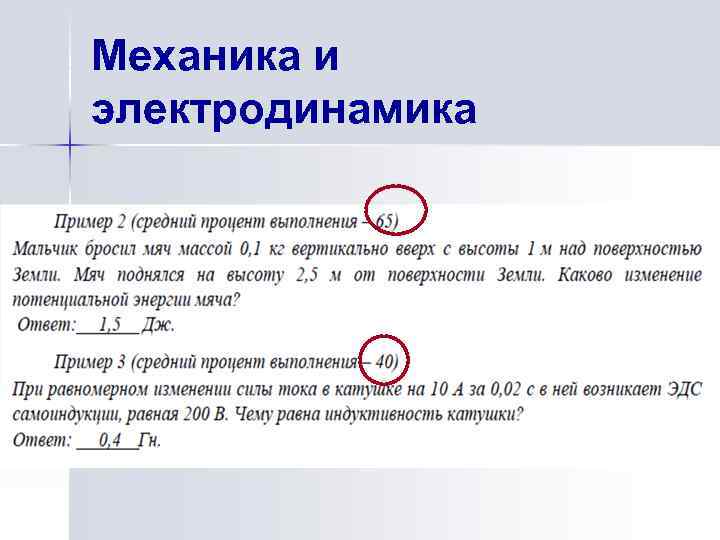 Механика и электродинамика

Пример 2 (средний процент выполнения – 65)
Мальчик бросил мяч массой 0,1 кг вертикально вверх с высоты 1 м над поверхностью Земли. Мяч поднялся на высоту 2,5 м от поверхности Земли. Каково изменение потенциальной энергии мяча?
Ответ: 1,5 Дж.

Пример 3 (средний процент выполнения – 40)
При равномерном изменении силы тока в катушке на 10 А за 0,02 с в ней возникает ЭДС самоиндукции, равная 200 В. Чему равна индуктивность катушки?
Ответ: 0,4 Гн.